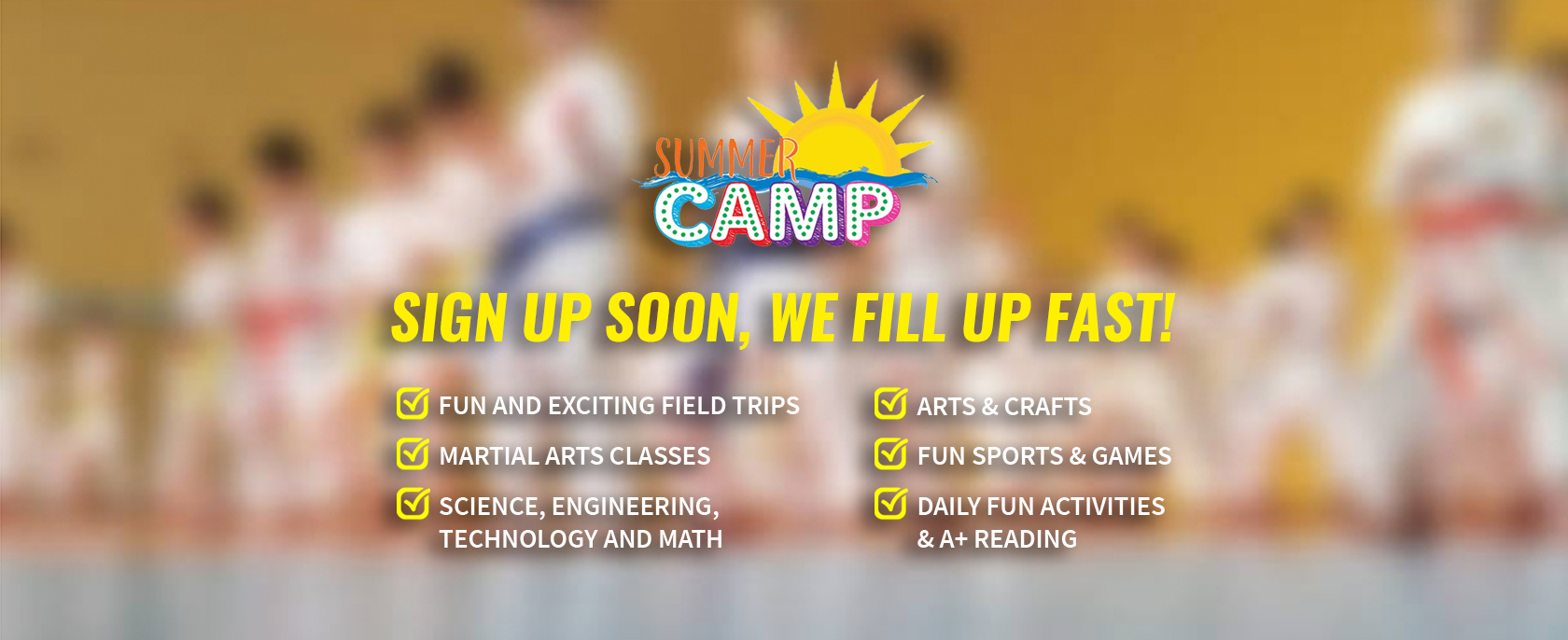 SUMMER
CAMP

SIGN UP SOON, WE FILL UP FAST!

☑ FUN AND EXCITING FIELD TRIPS
☑ MARTIAL ARTS CLASSES
☑ SCIENCE, ENGINEERING, TECHNOLOGY AND MATH

☑ ARTS & CRAFTS
☑ FUN SPORTS & GAMES
☑ DAILY FUN ACTIVITIES & A+ READING